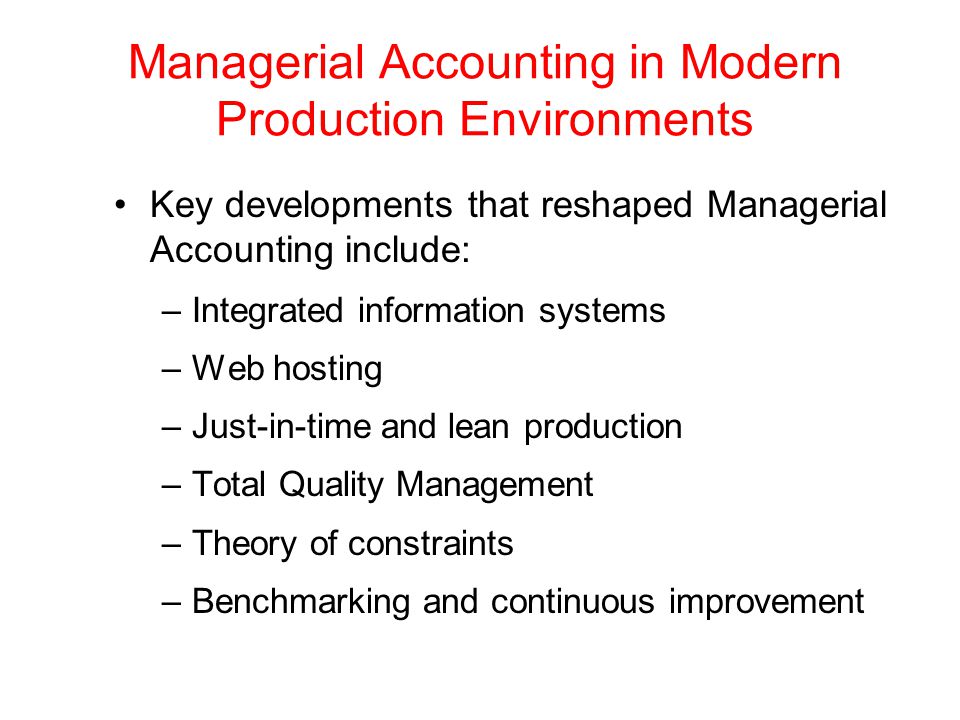 Managerial Accounting in Modern Production Environments

• Key developments that reshaped Managerial Accounting include:

– Integrated information systems

– Web hosting

– Just-in-time and lean production

– Total Quality Management

– Theory of constraints

– Benchmarking and continuous improvement